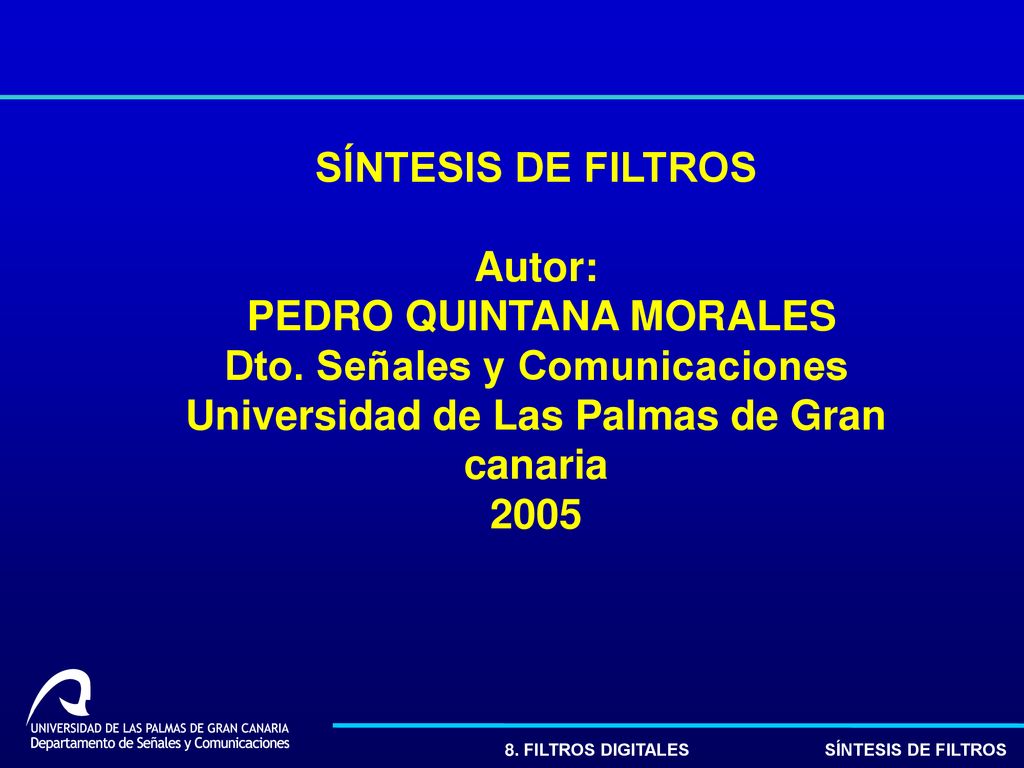 SÍNTESIS DE FILTROS

Autor:
PEDRO QUINTANA MORALES
Dto. Señales y Comunicaciones
Universidad de Las Palmas de Gran canaria
2005

UNIVERSIDAD DE LAS PALMAS DE GRAN CANARIA
Departamento de Señales y Comunicaciones

8. FILTROS DIGITALES

SÍNTESIS DE FILTROS